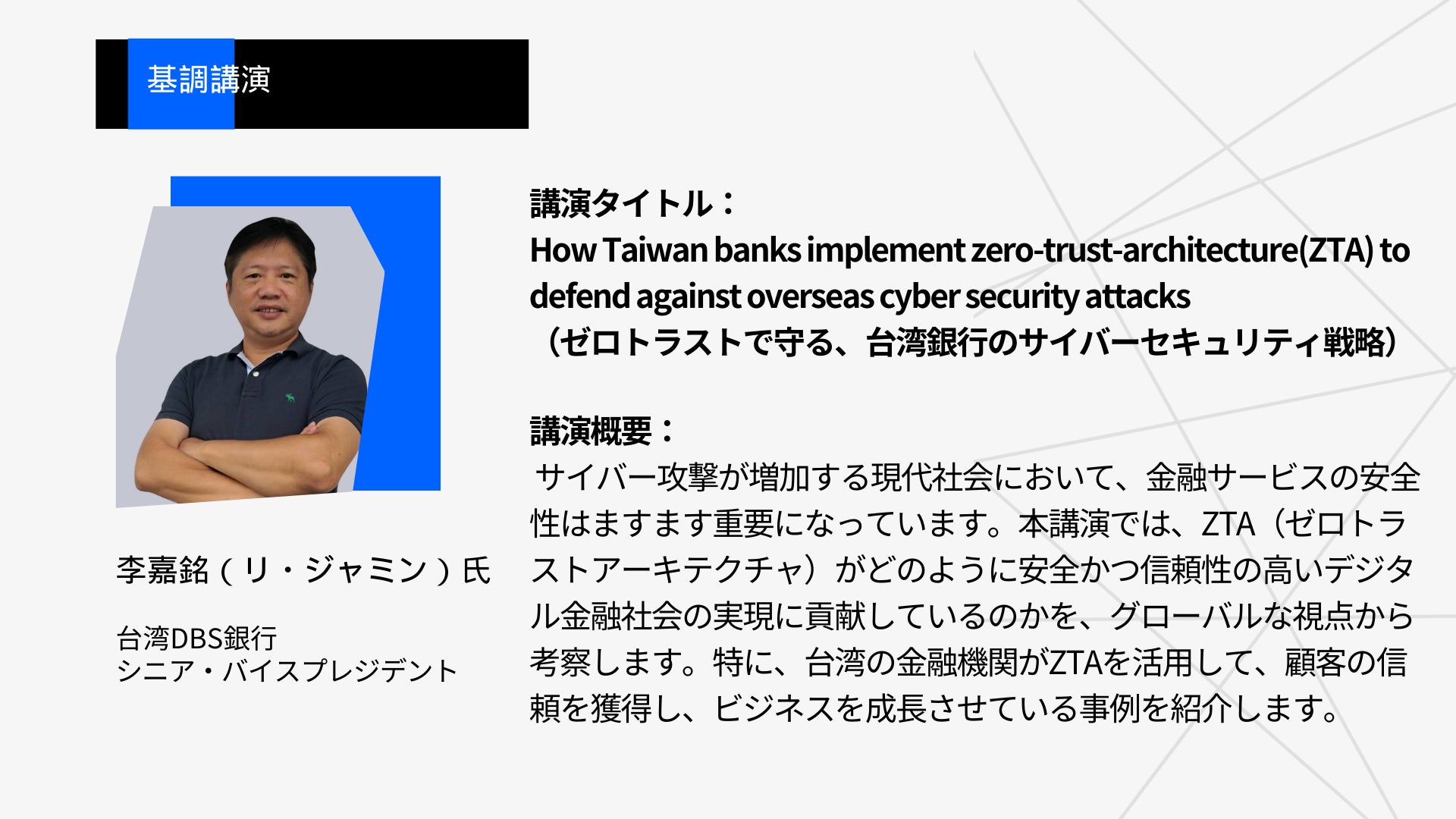 基調講演

李嘉銘（リ・ジャミン）氏

台湾DBS銀行
シニア・バイスプレジデント

講演タイトル：
How Taiwan banks implement zero-trust-architecture(ZTA) to defend against overseas cyber security attacks
（ゼロトラストで守る、台湾銀行のサイバーセキュリティ戦略）

講演概要：
サイバー攻撃が増加する現代社会において、金融サービスの安全性はますます重要になっています。本講演では、ZTA（ゼロトラストアーキテクチャ）がどのように安全かつ信頼性の高いデジタル金融社会の実現に貢献しているのかを、グローバルな視点から考察します。特に、台湾の金融機関がZTAを活用して、顧客の信頼を獲得し、ビジネスを成長させている事例を紹介します。